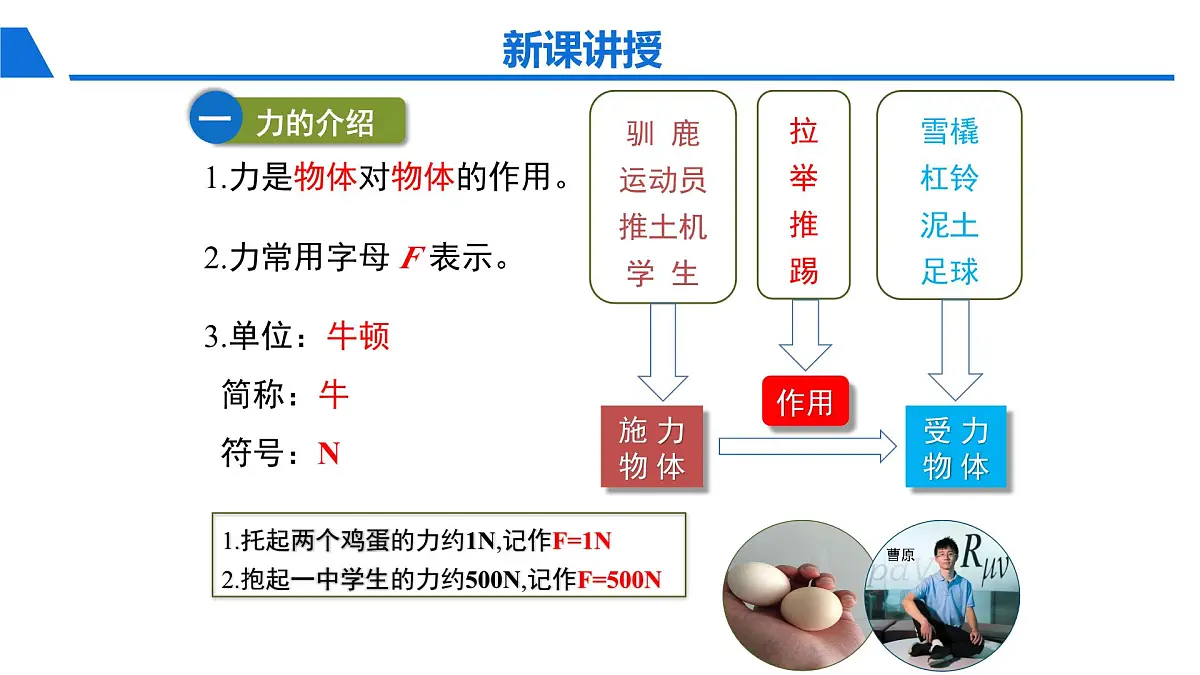 新课讲授

一 力的介绍

1.力是物体对物体的作用。

2.力常用字母 $F$ 表示。

3.单位：牛顿

简称：牛

符号：N

驯 鹿
运动员
推土机
学 生

拉
举
推
踢

雪橇
杠铃
泥土
足球

作用

施 力
物 体

受 力
物 体

1.托起两个鸡蛋的力约1N,记作F=1N
2.抱起一中学生的力约500N,记作F=500N

曹原
$R_{\mu\nu}$